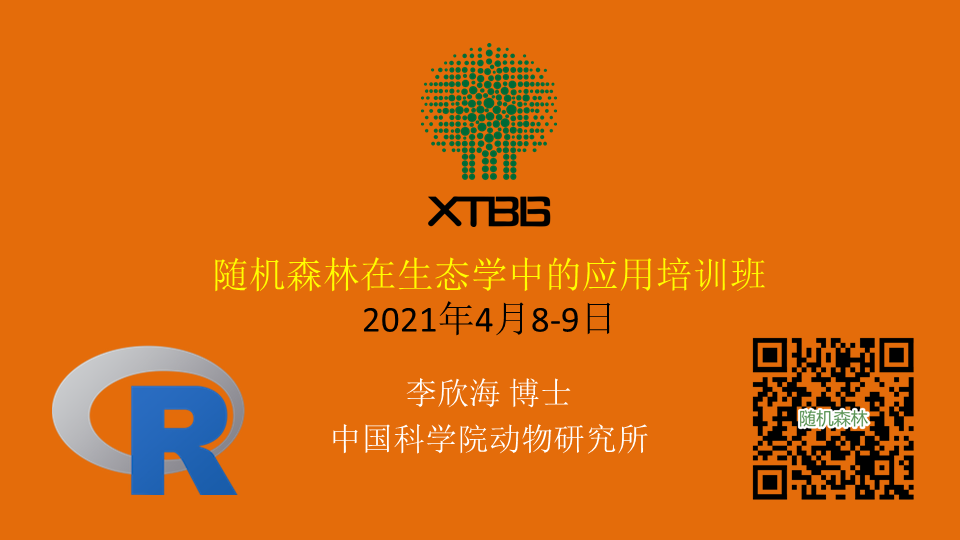 XTBG

随机森林在生态学中的应用培训班

2021年4月8-9日

李欣海 博士

中国科学院动物研究所

R

随机森林